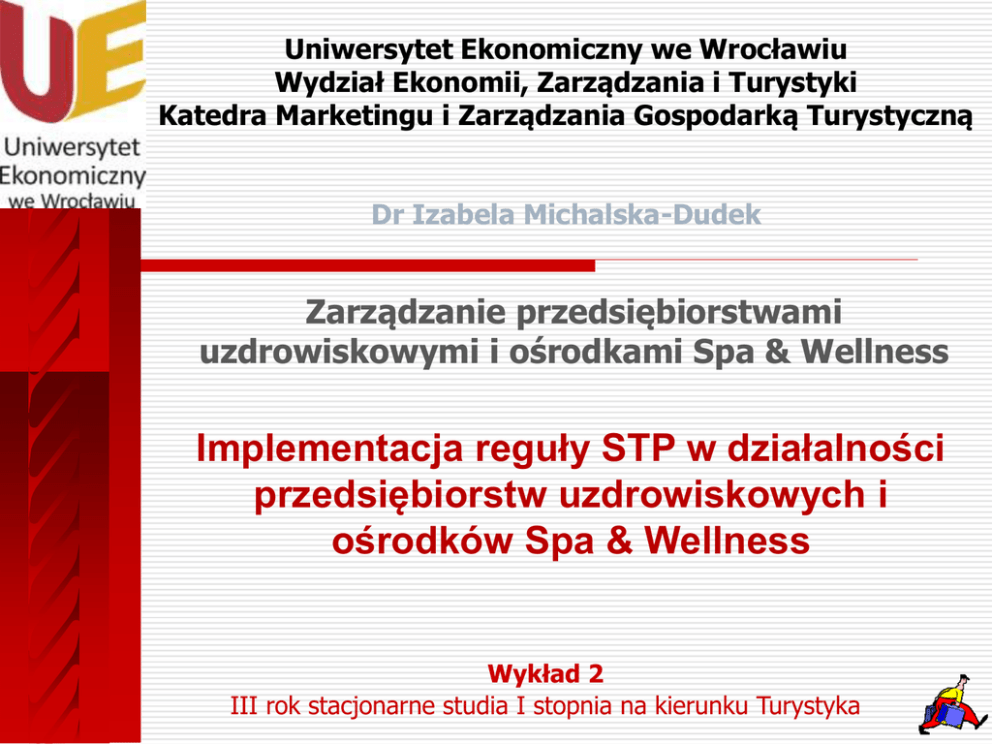 UE
Uniwersytet
Ekonomiczny
we Wrocławiu

Uniwersytet Ekonomiczny we Wrocławiu
Wydział Ekonomii, Zarządzania i Turystyki
Katedra Marketingu i Zarządzania Gospodarką Turystyczną

Dr Izabela Michalska-Dudek

Zarządzanie przedsiębiorstwami uzdrowiskowymi i ośrodkami Spa & Wellness

Implementacja reguły STP w działalności przedsiębiorstw uzdrowiskowych i ośrodków Spa & Wellness

Wykład 2
III rok stacjonarne studia I stopnia na kierunku Turystyka